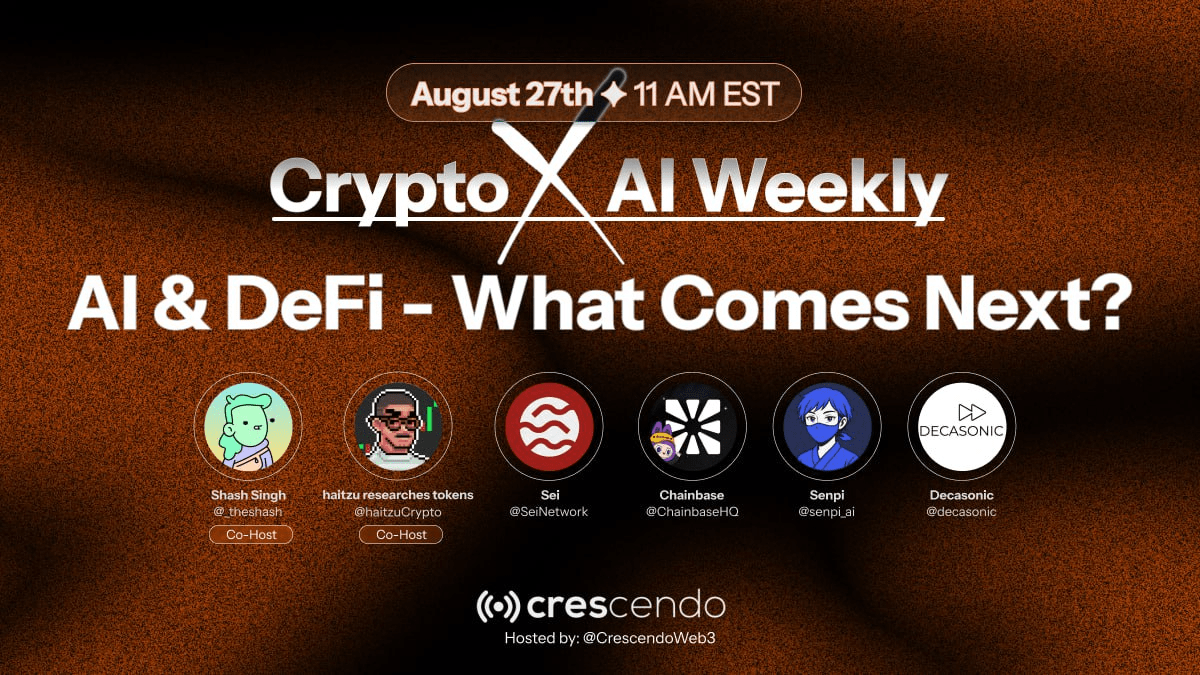 August 27th ✦ 11 AM EST

Crypto X AI Weekly

AI & DeFi - What Comes Next?

Shash Singh
@_theshash
Co-Host

haitzu researches tokens
@haitzuCrypto
Co-Host

Sei
@SeiNetwork

Chainbase
@ChainbaseHQ

Senpi
@senpi_ai

DECASONIC
Decasonic
@decasonic

crescendo
Hosted by: @CrescendoWeb3